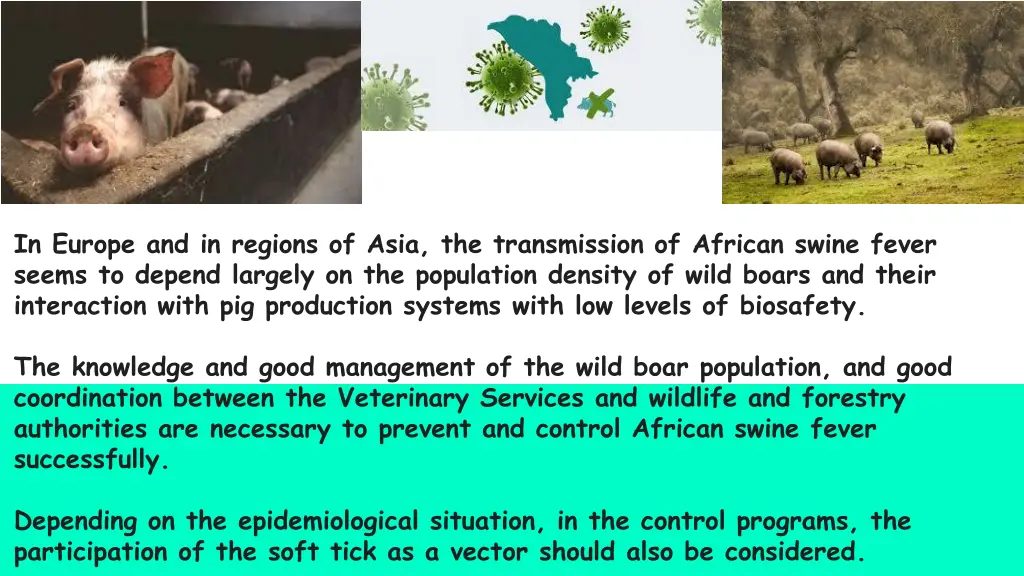 In Europe and in regions of Asia, the transmission of African swine fever seems to depend largely on the population density of wild boars and their interaction with pig production systems with low levels of biosafety.

The knowledge and good management of the wild boar population, and good coordination between the Veterinary Services and wildlife and forestry authorities are necessary to prevent and control African swine fever successfully.

Depending on the epidemiological situation, in the control programs, the participation of the soft tick as a vector should also be considered.